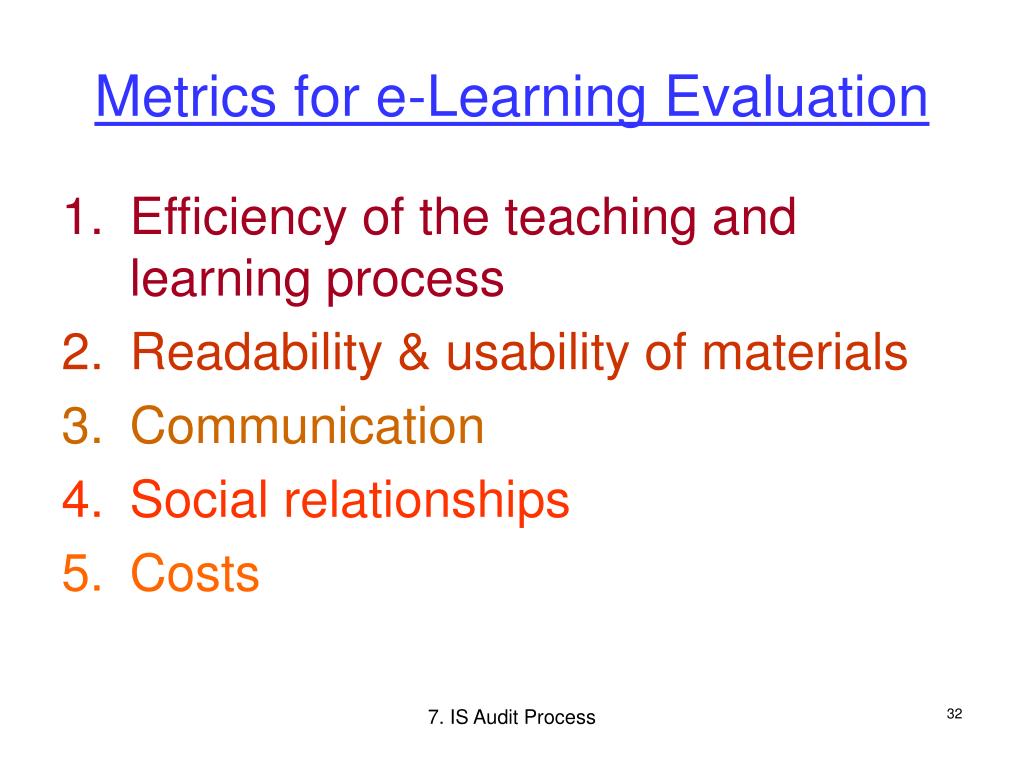 Metrics for e-Learning Evaluation

1. Efficiency of the teaching and learning process
2. Readability & usability of materials
3. Communication
4. Social relationships
5. Costs

7. IS Audit Process

32